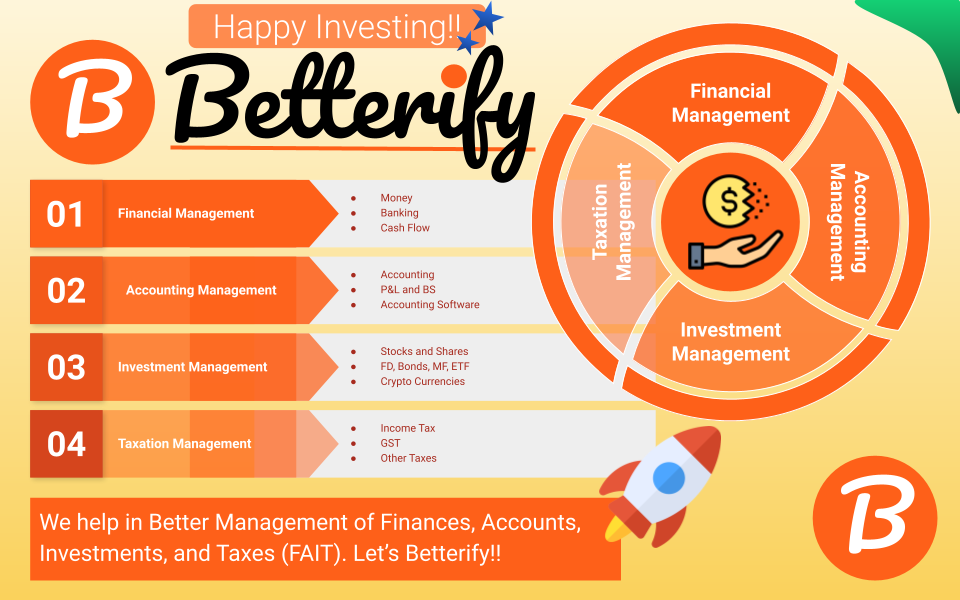 Happy Investing!!

B Betterify

01 Financial Management
- Money
- Banking
- Cash Flow

02 Accounting Management
- Accounting
- P&L and BS
- Accounting Software

03 Investment Management
- Stocks and Shares
- FD, Bonds, MF, ETF
- Crypto Currencies

04 Taxation Management
- Income Tax
- GST
- Other Taxes

Financial Management

Accounting Management

Investment Management

Taxation Management

$

We help in Better Management of Finances, Accounts, Investments, and Taxes (FAIT). Let's Betterify!!

B